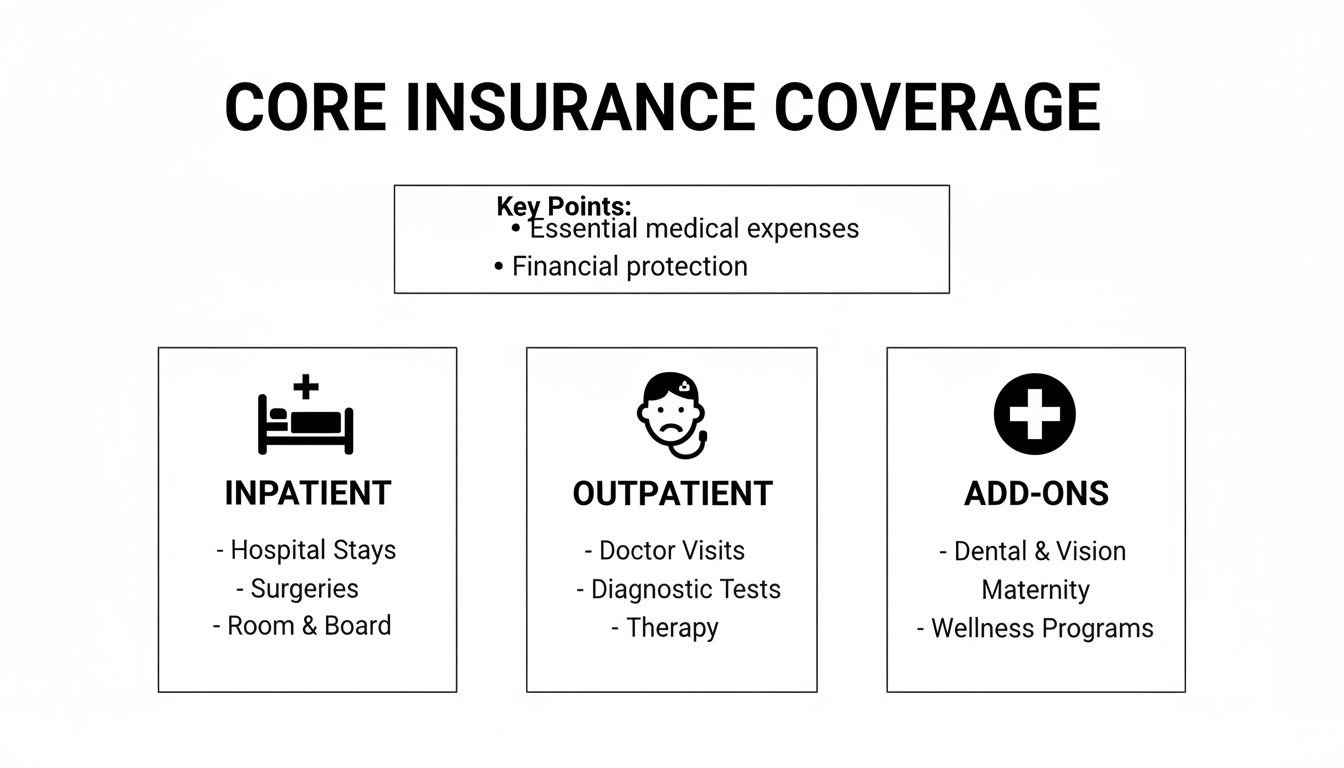 CORE INSURANCE COVERAGE

Key Points:
• Essential medical expenses
• Financial protection

INPATIENT

- Hospital Stays
- Surgeries
- Room & Board

OUTPATIENT

- Doctor Visits
- Diagnostic Tests
- Therapy

ADD-ONS

- Dental & Vision
Maternity
- Wellness Programs